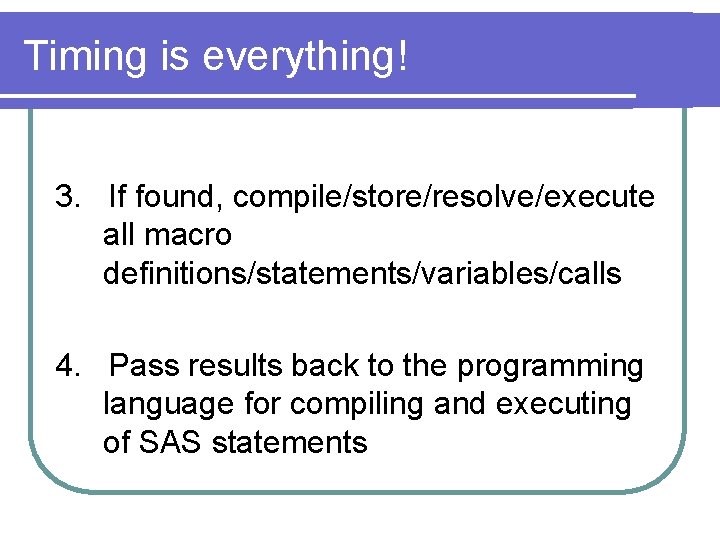 Timing is everything!

3. If found, compile/store/resolve/execute all macro definitions/statements/variables/calls

4. Pass results back to the programming language for compiling and executing of SAS statements